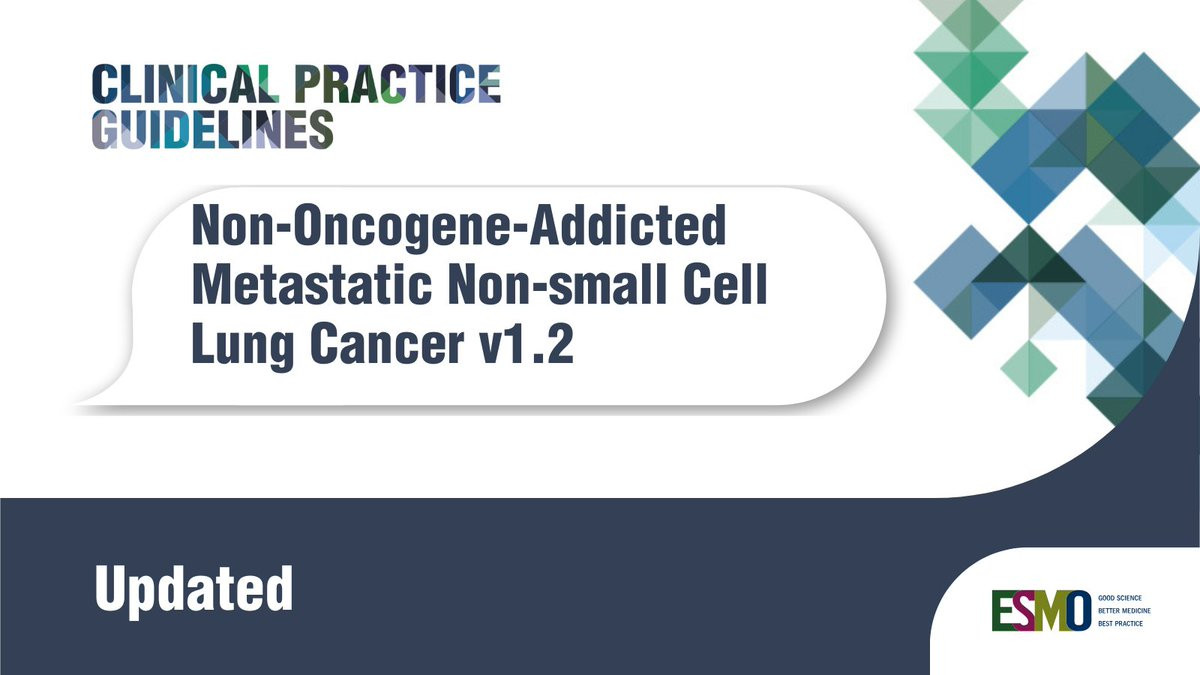 CLINICAL PRACTICE GUIDELINES

Non-Oncogene-Addicted Metastatic Non-small Cell Lung Cancer v1.2

Updated

ESMO GOOD SCIENCE BETTER MEDICINE BEST PRACTICE